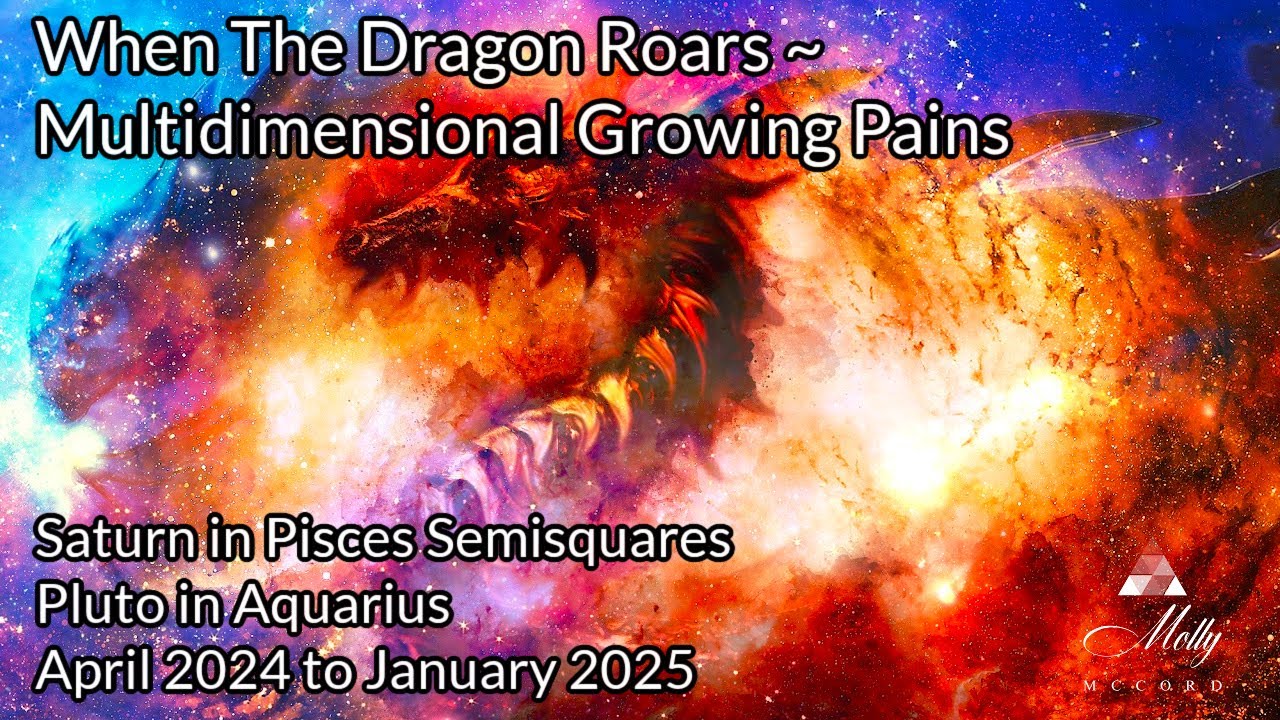 When The Dragon Roars ~
Multidimensional Growing Pains

Saturn in Pisces Semisquares
Pluto in Aquarius
April 2024 to January 2025

Molly
MCCORD